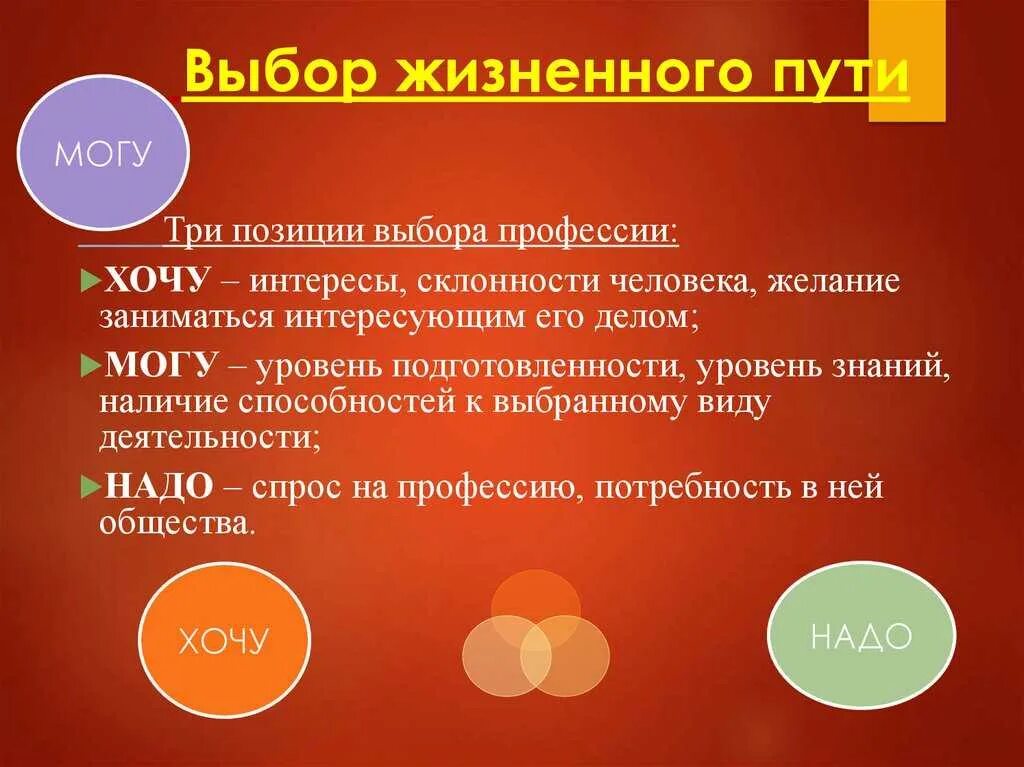 Выбор жизненного пути

МОГУ

Три позиции выбора профессии:

ХОЧУ – интересы, склонности человека, желание заниматься интересующим его делом;

МОГУ – уровень подготовленности, уровень знаний, наличие способностей к выбранному виду деятельности;

НАДО – спрос на профессию, потребность в ней общества.

ХОЧУ

НАДО